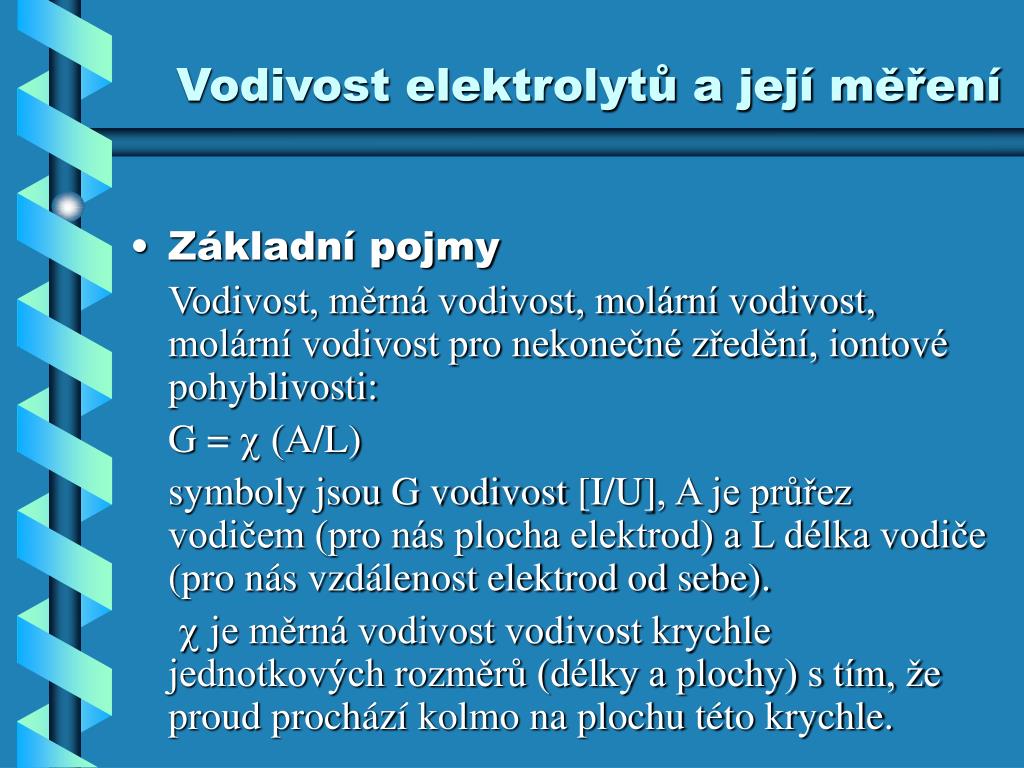 Vodivost elektrolytů a její měření

• Základní pojmy

Vodivost, měrná vodivost, molární vodivost, molární vodivost pro nekonečné zředění, iontové pohyblivosti:

$G = \chi (A/L)$

symboly jsou G vodivost [I/U], A je průřez vodičem (pro nás plocha elektrod) a L délka vodiče (pro nás vzdálenost elektrod od sebe).

$\chi$ je měrná vodivost vodivost krychle jednotkových rozměrů (délky a plochy) s tím, že proud prochází kolmo na plochu této krychle.